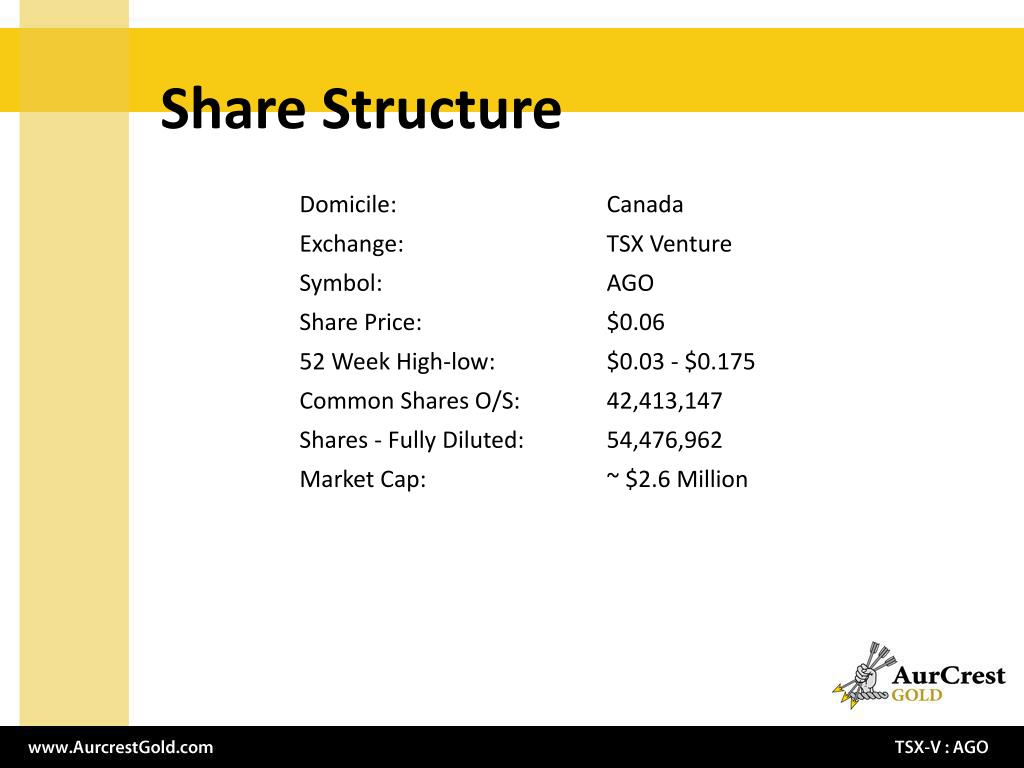 Share Structure

| | |
|---|---|
| Domicile: | Canada |
| Exchange: | TSX Venture |
| Symbol: | AGO |
| Share Price: | \$0.06 |
| 52 Week High-low: | \$0.03 - \$0.175 |
| Common Shares O/S: | 42,413,147 |
| Shares - Fully Diluted: | 54,476,962 |
| Market Cap: | ~ \$2.6 Million |

AurCrest GOLD

www.AurcrestGold.com

TSX-V : AGO